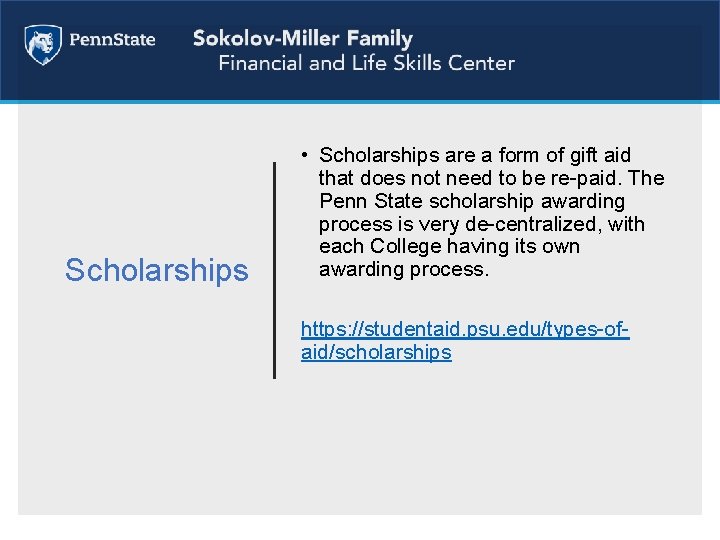 PennState

Sokolov-Miller Family
Financial and Life Skills Center

Scholarships

• Scholarships are a form of gift aid that does not need to be re-paid. The Penn State scholarship awarding process is very de-centralized, with each College having its own awarding process.

https://studentaid.psu.edu/types-of-aid/scholarships